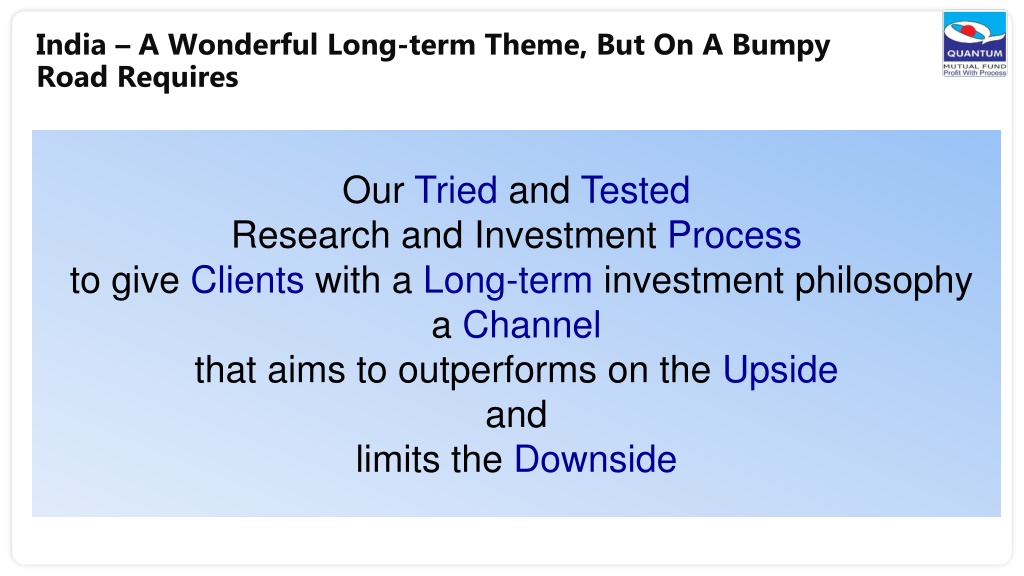 India – A Wonderful Long-term Theme, But On A Bumpy Road Requires

QUANTUM
MUTUAL FUND
Profit With Process

Our Tried and Tested
Research and Investment Process
to give Clients with a Long-term investment philosophy
a Channel
that aims to outperforms on the Upside
and
limits the Downside